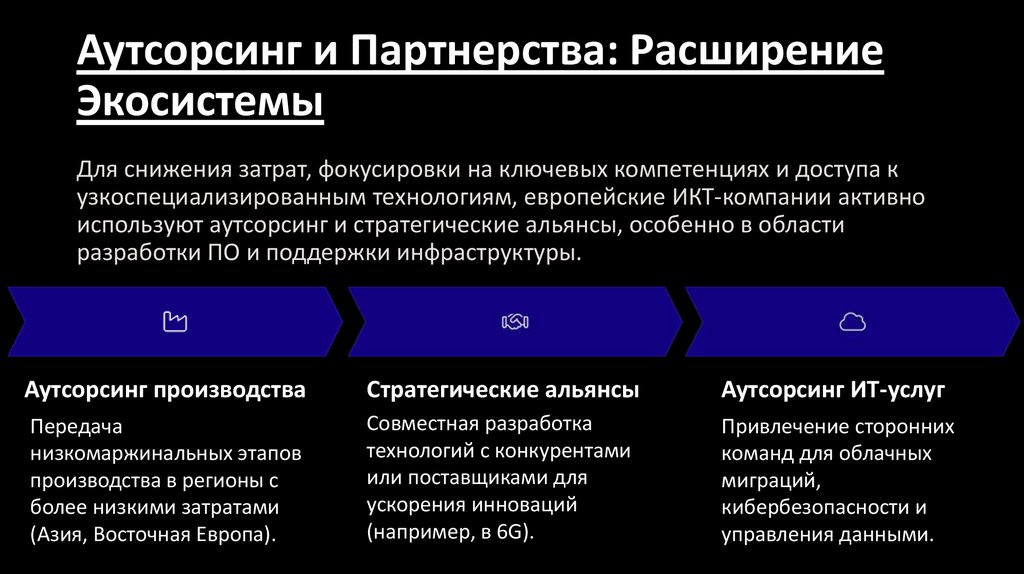 Аутсорсинг и Партнерства: Расширение Экосистемы

Для снижения затрат, фокусировки на ключевых компетенциях и доступа к узкоспециализированным технологиям, европейские ИКТ-компании активно используют аутсорсинг и стратегические альянсы, особенно в области разработки ПО и поддержки инфраструктуры.

Аутсорсинг производства

Передача низкомаржинальных этапов производства в регионы с более низкими затратами (Азия, Восточная Европа).

Стратегические альянсы

Совместная разработка технологий с конкурентами или поставщиками для ускорения инноваций (например, в 6G).

Аутсорсинг ИТ-услуг

Привлечение сторонних команд для облачных миграций, кибербезопасности и управления данными.